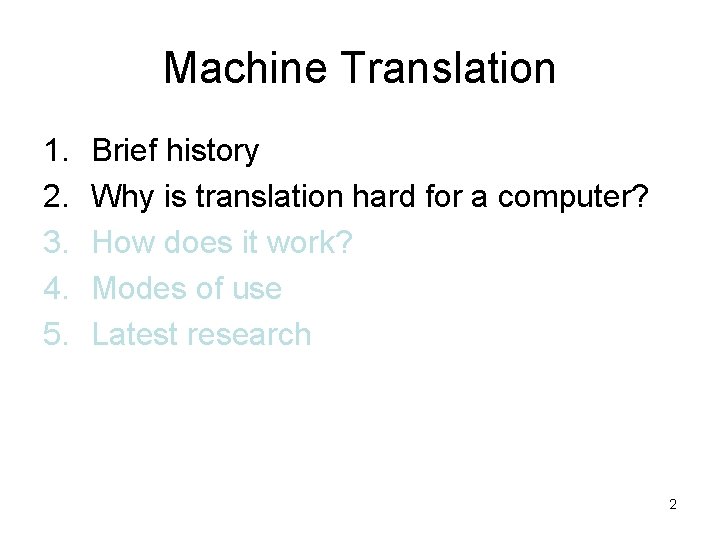 Machine Translation

1. Brief history
2. Why is translation hard for a computer?
3. How does it work?
4. Modes of use
5. Latest research

2